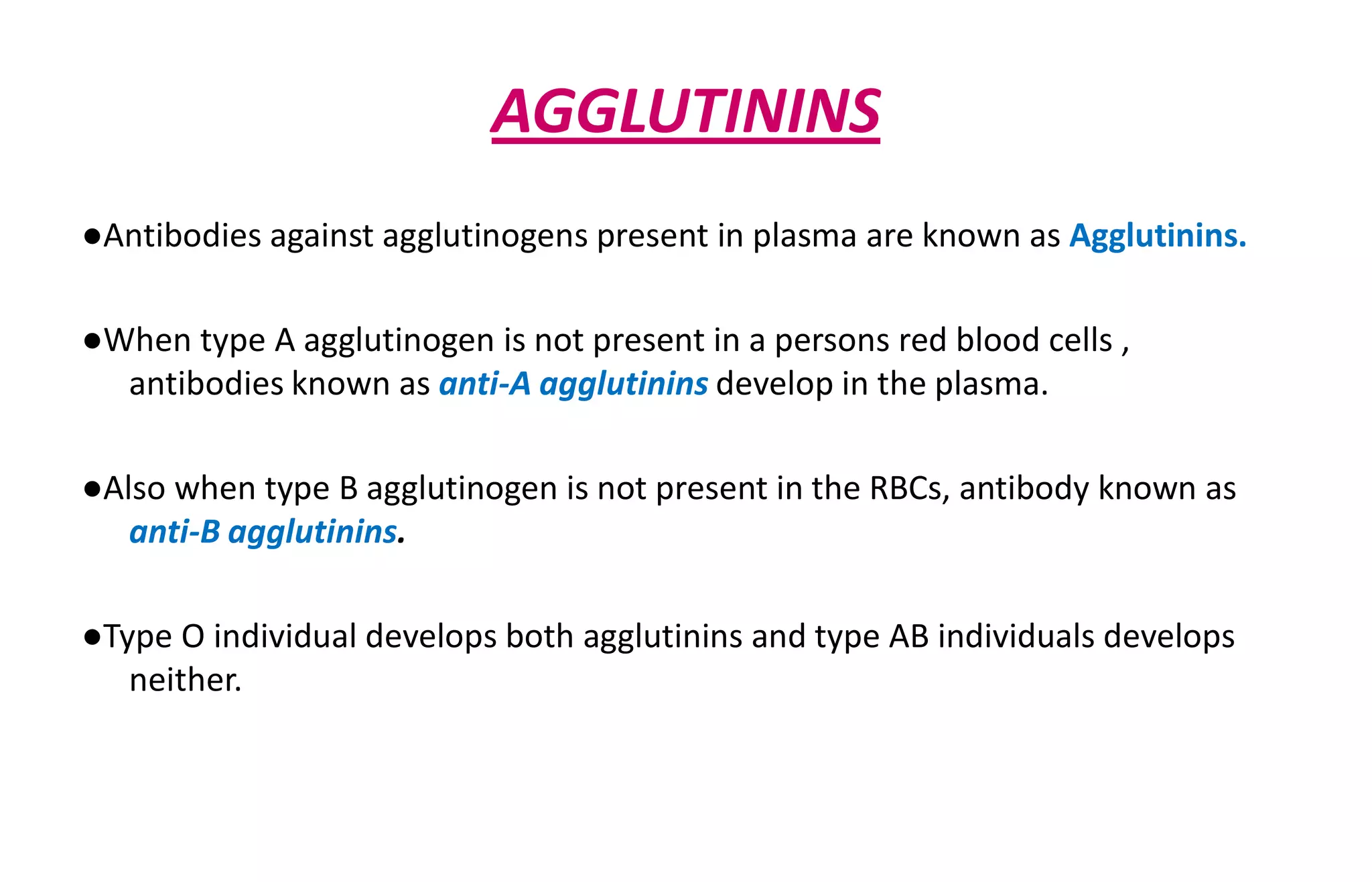 AGGLUTININS

●Antibodies against agglutinogens present in plasma are known as Agglutinins.

●When type A agglutinogen is not present in a persons red blood cells , antibodies known as anti-A agglutinins develop in the plasma.

●Also when type B agglutinogen is not present in the RBCs, antibody known as anti-B agglutinins.

●Type O individual develops both agglutinins and type AB individuals develops neither.